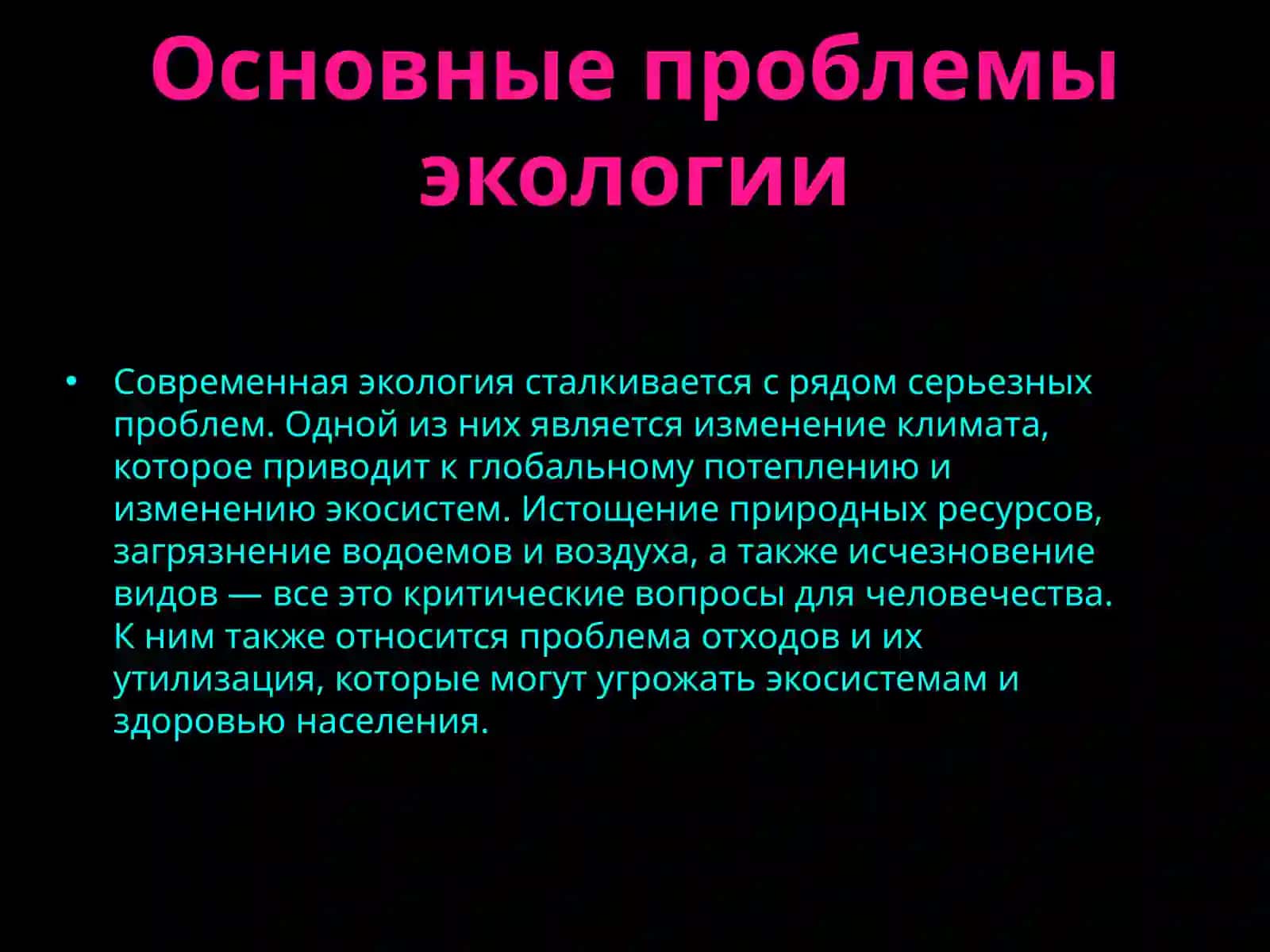 Основные проблемы экологии

• Современная экология сталкивается с рядом серьезных проблем. Одной из них является изменение климата, которое приводит к глобальному потеплению и изменению экосистем. Истощение природных ресурсов, загрязнение водоемов и воздуха, а также исчезновение видов — все это критические вопросы для человечества. К ним также относится проблема отходов и их утилизация, которые могут угрожать экосистемам и здоровью населения.